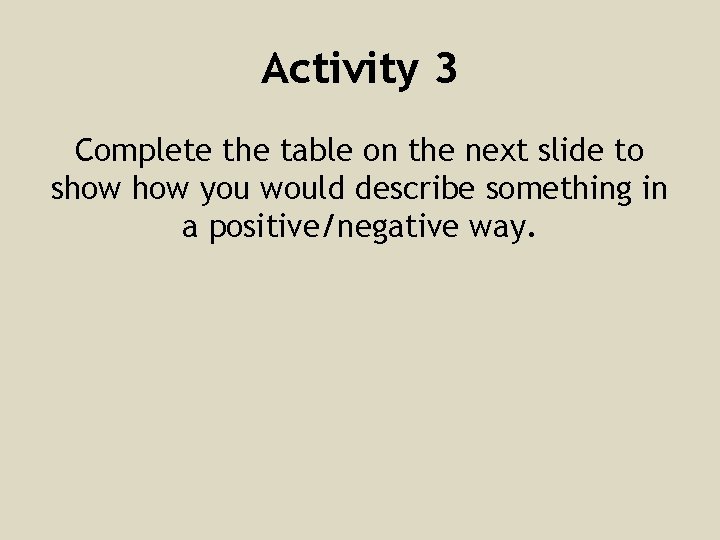 Activity 3

Complete the table on the next slide to show how you would describe something in a positive/negative way.